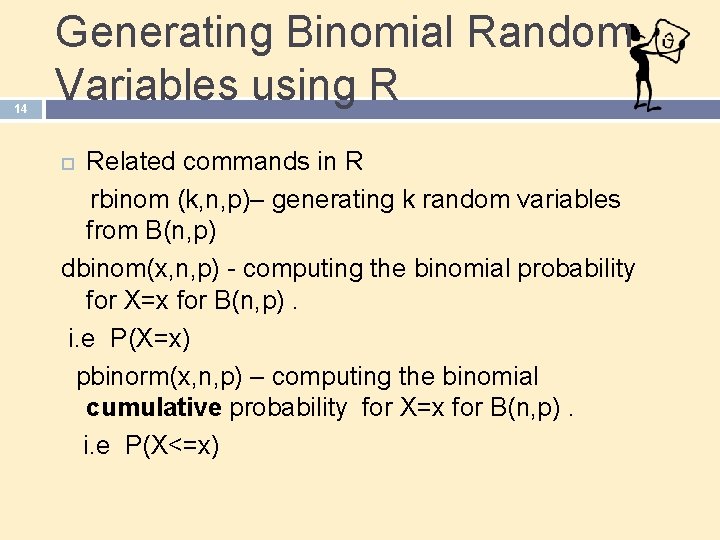 Generating Binomial Random Variables using R

14

Related commands in R

rbinom (k,n,p)– generating k random variables from B(n,p)

dbinom(x,n,p) - computing the binomial probability for X=x for B(n,p) .

i.e P(X=x)

pbinorm(x,n,p) – computing the binomial **cumulative** probability for X=x for B(n,p) .

i.e P(X<=x)